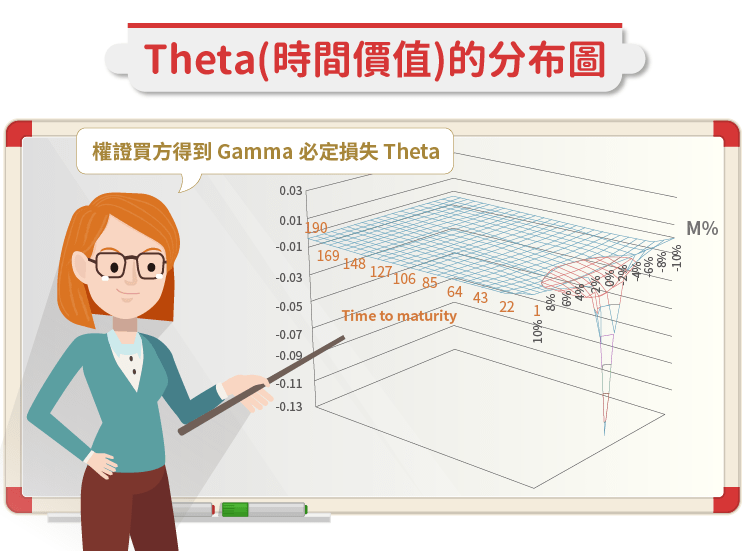 Theta(時間價值)的分布圖

權證買方得到 Gamma 必定損失 Theta

0.03
0.01
-0.01
-0.03
-0.05
-0.07
-0.09
-0.11
-0.13

190
169
148
127
106
85
64
43
22
1

Time to maturity

10%
8%
6%
4%
2%
0%
-2%
-4%
-6%
-8%
-10%

M%